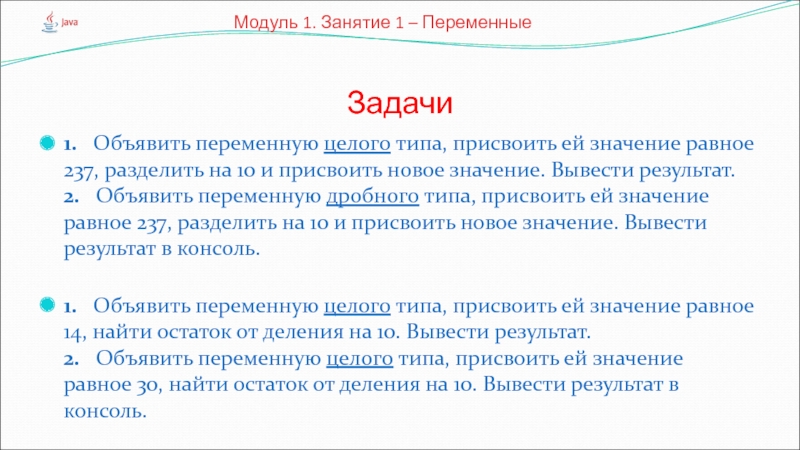 Java

Модуль 1. Занятие 1 – Переменные

Задачи

1. Объявить переменную целого типа, присвоить ей значение равное 237, разделить на 10 и присвоить новое значение. Вывести результат.
2. Объявить переменную дробного типа, присвоить ей значение равное 237, разделить на 10 и присвоить новое значение. Вывести результат в консоль.

1. Объявить переменную целого типа, присвоить ей значение равное 14, найти остаток от деления на 10. Вывести результат.
2. Объявить переменную целого типа, присвоить ей значение равное 30, найти остаток от деления на 10. Вывести результат в консоль.